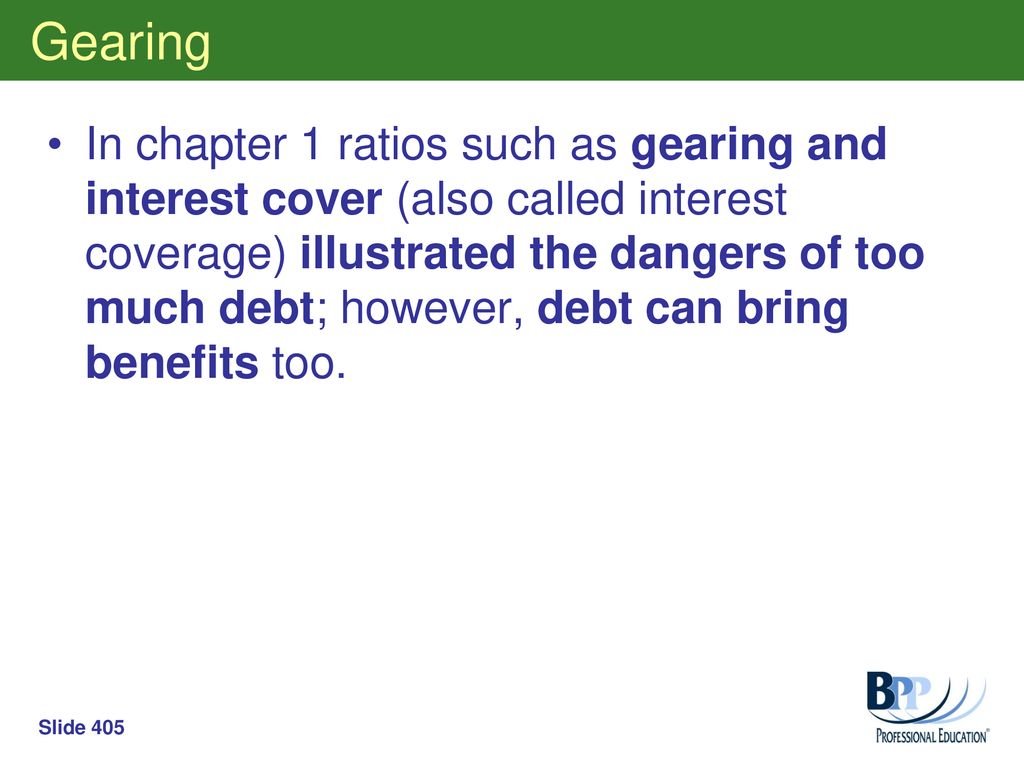 Gearing

• In chapter 1 ratios such as gearing and interest cover (also called interest coverage) illustrated the dangers of too much debt; however, debt can bring benefits too.

Slide 405

BPP
PROFESSIONAL EDUCATION®